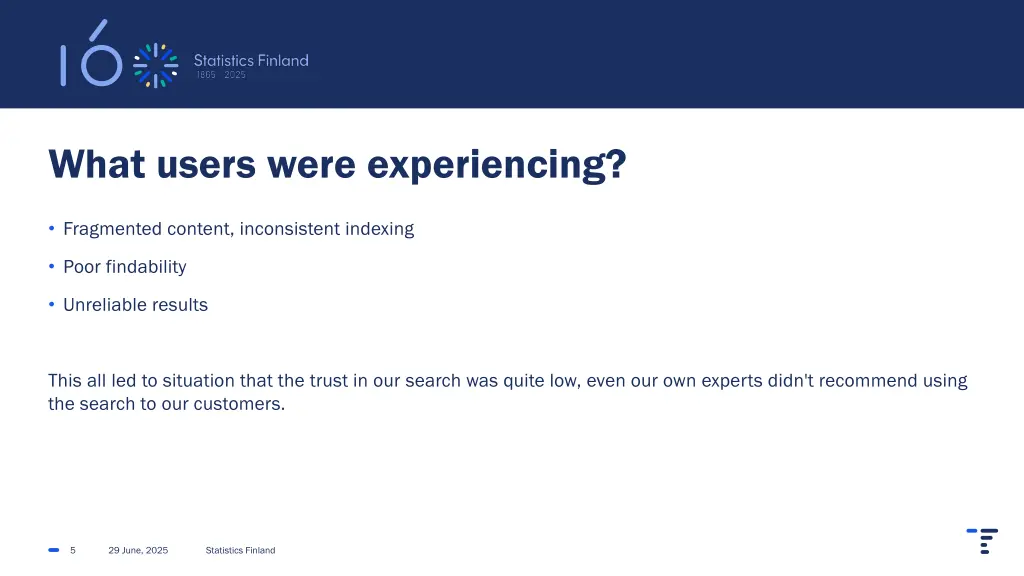 160

Statistics Finland
1865 2025

What users were experiencing?

• Fragmented content, inconsistent indexing

• Poor findability

• Unreliable results

This all led to situation that the trust in our search was quite low, even our own experts didn't recommend using the search to our customers.

5 29 June, 2025 Statistics Finland